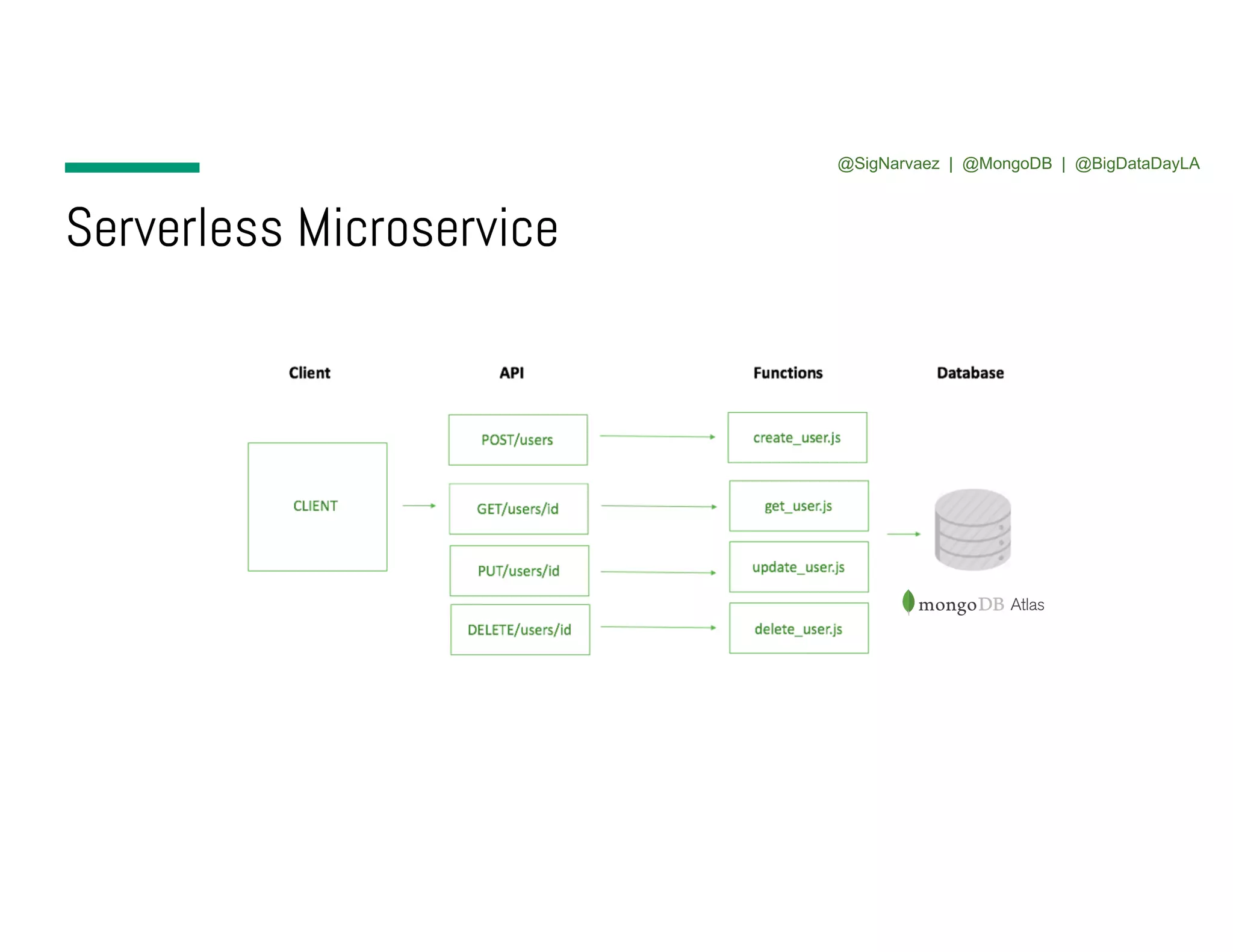 @SigNarvaez | @MongoDB | @BigDataDayLA

Serverless Microservice

Client

API

Functions

Database

CLIENT

POST/users

GET/users/id

PUT/users/id

DELETE/users/id

create_user.js

get_user.js

update_user.js

delete_user.js

mongoDB Atlas